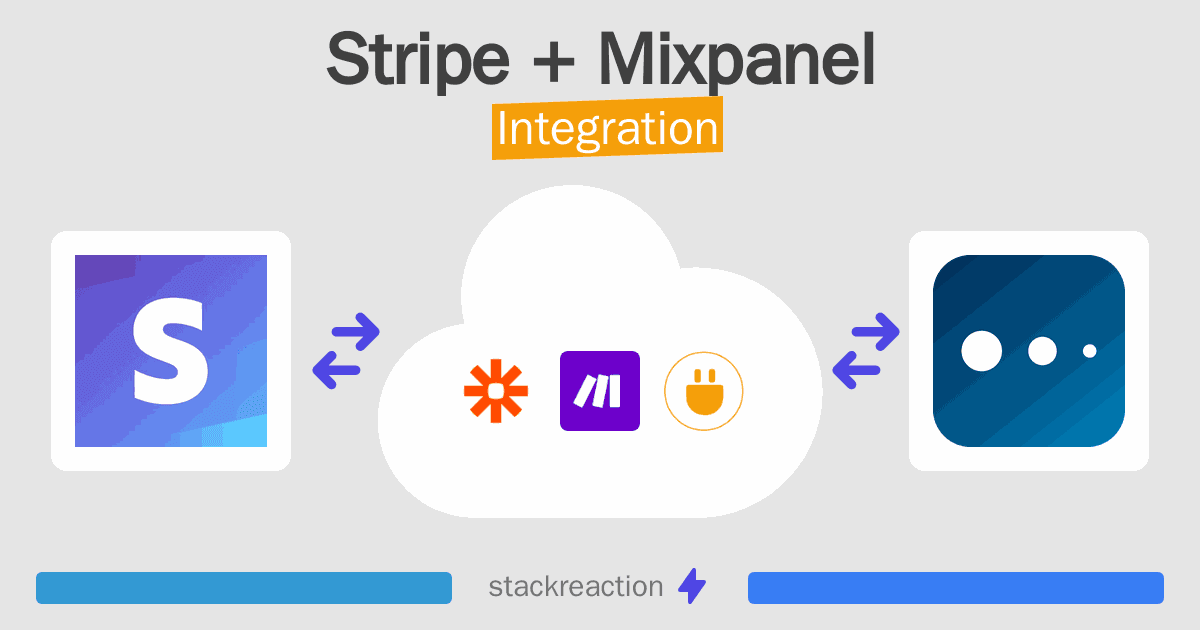 Stripe + Mixpanel
Integration

S

stackreaction